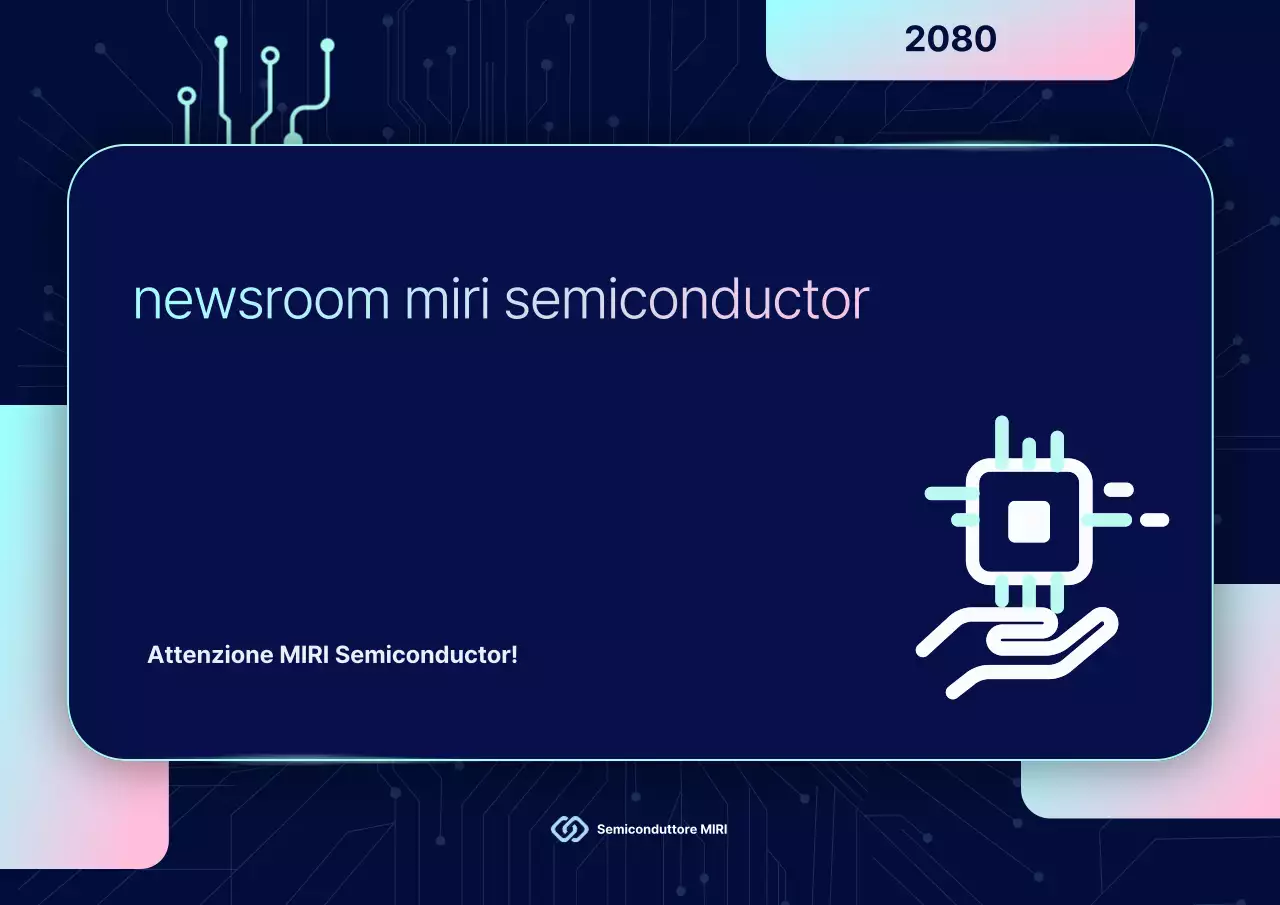 2080

newsroom miri semiconductor

Attenzione MIRI Semiconductor!

Semiconduttore MIRI